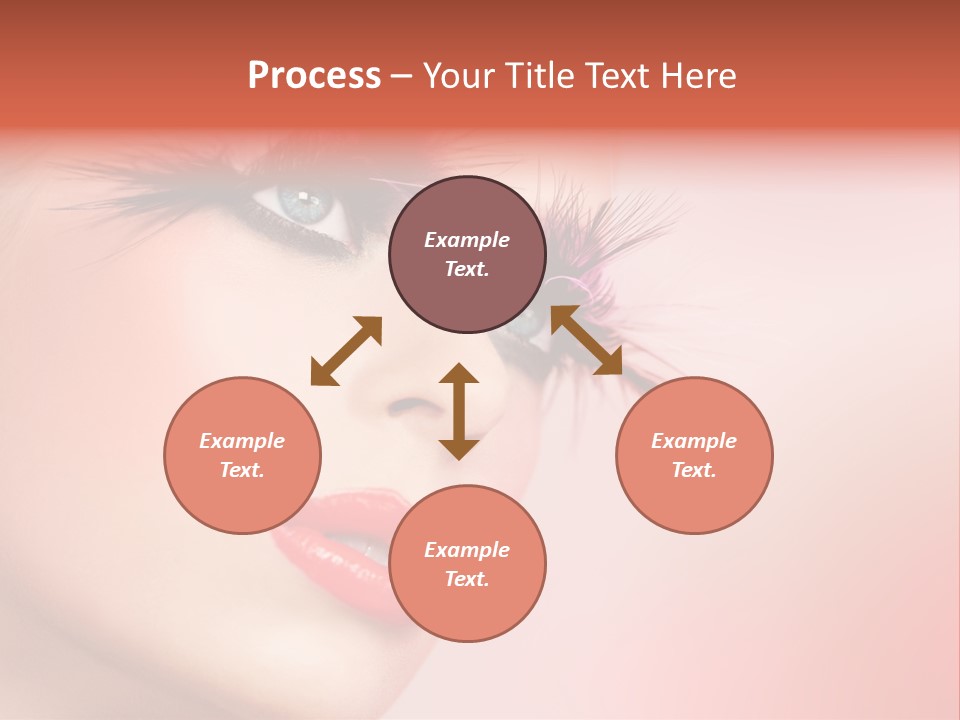 Process – Your Title Text Here

Example Text.

Example Text.

Example Text.

Example Text.